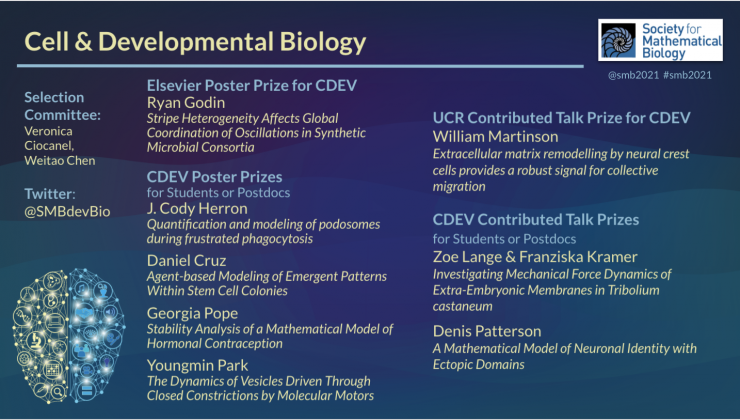 Cell & Developmental Biology

Society for Mathematical Biology

@smb2021 #smb2021

Selection Committee:
Veronica Ciocanel, Weitao Chen

Twitter:
@SMBdevBio

Elsevier Poster Prize for CDEV
Ryan Godin
Stripe Heterogeneity Affects Global Coordination of Oscillations in Synthetic Microbial Consortia

CDEV Poster Prizes
for Students or Postdocs
J. Cody Herron
Quantification and modeling of podosomes during frustrated phagocytosis

Daniel Cruz
Agent-based Modeling of Emergent Patterns Within Stem Cell Colonies

Georgia Pope
Stability Analysis of a Mathematical Model of Hormonal Contraception

Youngmin Park
The Dynamics of Vesicles Driven Through Closed Constrictions by Molecular Motors

UCR Contributed Talk Prize for CDEV
William Martinson
Extracellular matrix remodelling by neural crest cells provides a robust signal for collective migration

CDEV Contributed Talk Prizes
for Students or Postdocs
Zoe Lange & Franziska Kramer
Investigating Mechanical Force Dynamics of Extra-Embryonic Membranes in Tribolium castaneum

Denis Patterson
A Mathematical Model of Neuronal Identity with Ectopic Domains